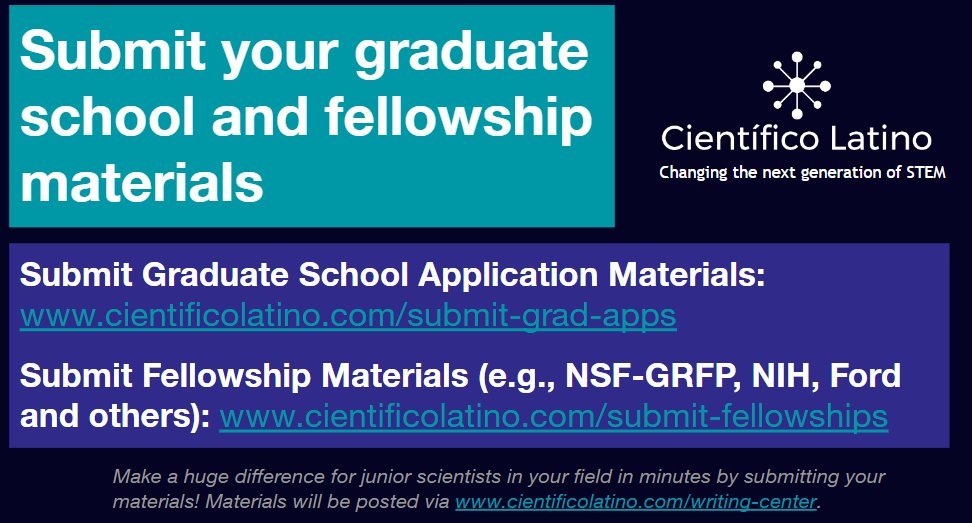 Submit your graduate school and fellowship materials

Científico Latino
Changing the next generation of STEM

Submit Graduate School Application Materials: www.cientificolatino.com/submit-grad-apps

Submit Fellowship Materials (e.g., NSF-GRFP, NIH, Ford and others): www.cientificolatino.com/submit-fellowships

Make a huge difference for junior scientists in your field in minutes by submitting your materials! Materials will be posted via www.cientificolatino.com/writing-center.